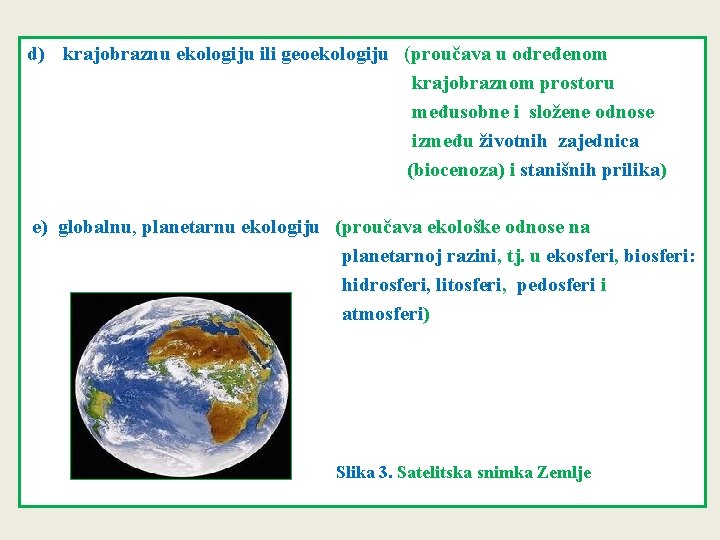 d) krajobraznu ekologiju ili geoekologiju (proučava u određenom krajobraznom prostoru međusobne i složene odnose između životnih zajednica (biocenoza) i stanišnih prilika)

e) globalnu, planetarnu ekologiju (proučava ekološke odnose na planetarnoj razini, tj. u ekosferi, biosferi: hidrosferi, litosferi, pedosferi i atmosferi)

Slika 3. Satelitska snimka Zemlje